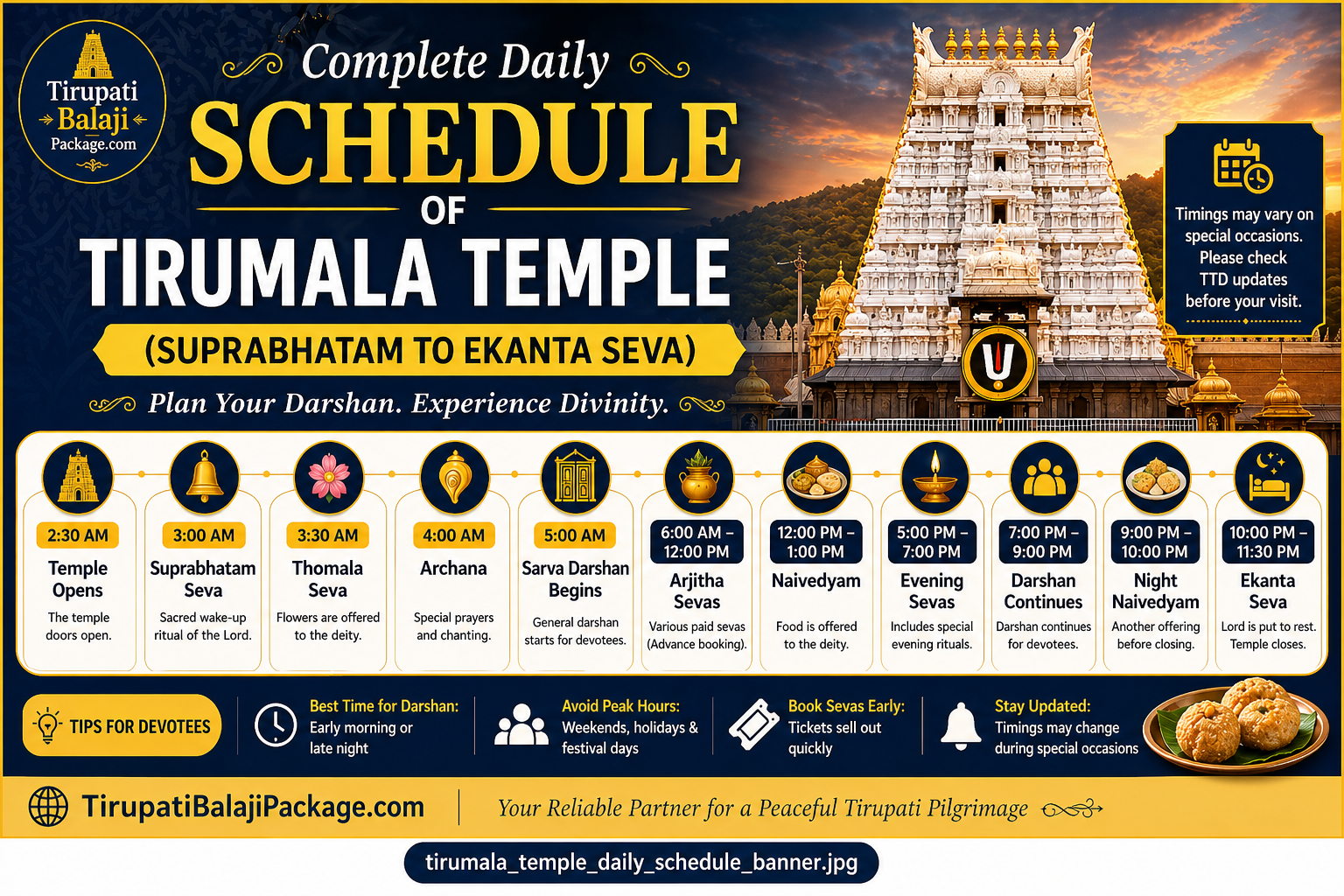 Tirupati Balaji Package.com

Complete Daily
SCHEDULE
OF
TIRUMALA TEMPLE
(SUPRABHATAM TO EKANTA SEVA)
Plan Your Darshan. Experience Divinity.

Timings may vary on special occasions. Please check TTD updates before your visit.

2:30 AM
Temple Opens
The temple doors open.

3:00 AM
Suprabhatam Seva
Sacred wake-up ritual of the Lord.

3:30 AM
Thomala Seva
Flowers are offered to the deity.

4:00 AM
Archana
Special prayers and chanting.

5:00 AM
Sarva Darshan Begins
General darshan starts for devotees.

6:00 AM – 12:00 PM
Arjitha Sevas
Various paid sevas (Advance booking).

12:00 PM – 1:00 PM
Naivedyam
Food is offered to the deity.

5:00 PM – 7:00 PM
Evening Sevas
Includes special evening rituals.

7:00 PM – 9:00 PM
Darshan Continues
Darshan continues for devotees.

9:00 PM – 10:00 PM
Night Naivedyam
Another offering before closing.

10:00 PM – 11:30 PM
Ekanta Seva
Lord is put to rest. Temple closes.

TIPS FOR DEVOTEES

Best Time for Darshan:
Early morning or late night

Avoid Peak Hours:
Weekends, holidays & festival days

Book Sevas Early:
Tickets sell out quickly

Stay Updated:
Timings may change during special occasions

TirupatiBalajiPackage.com
Your Reliable Partner for a Peaceful Tirupati Pilgrimage

tirumala_temple_daily_schedule_banner.jpg